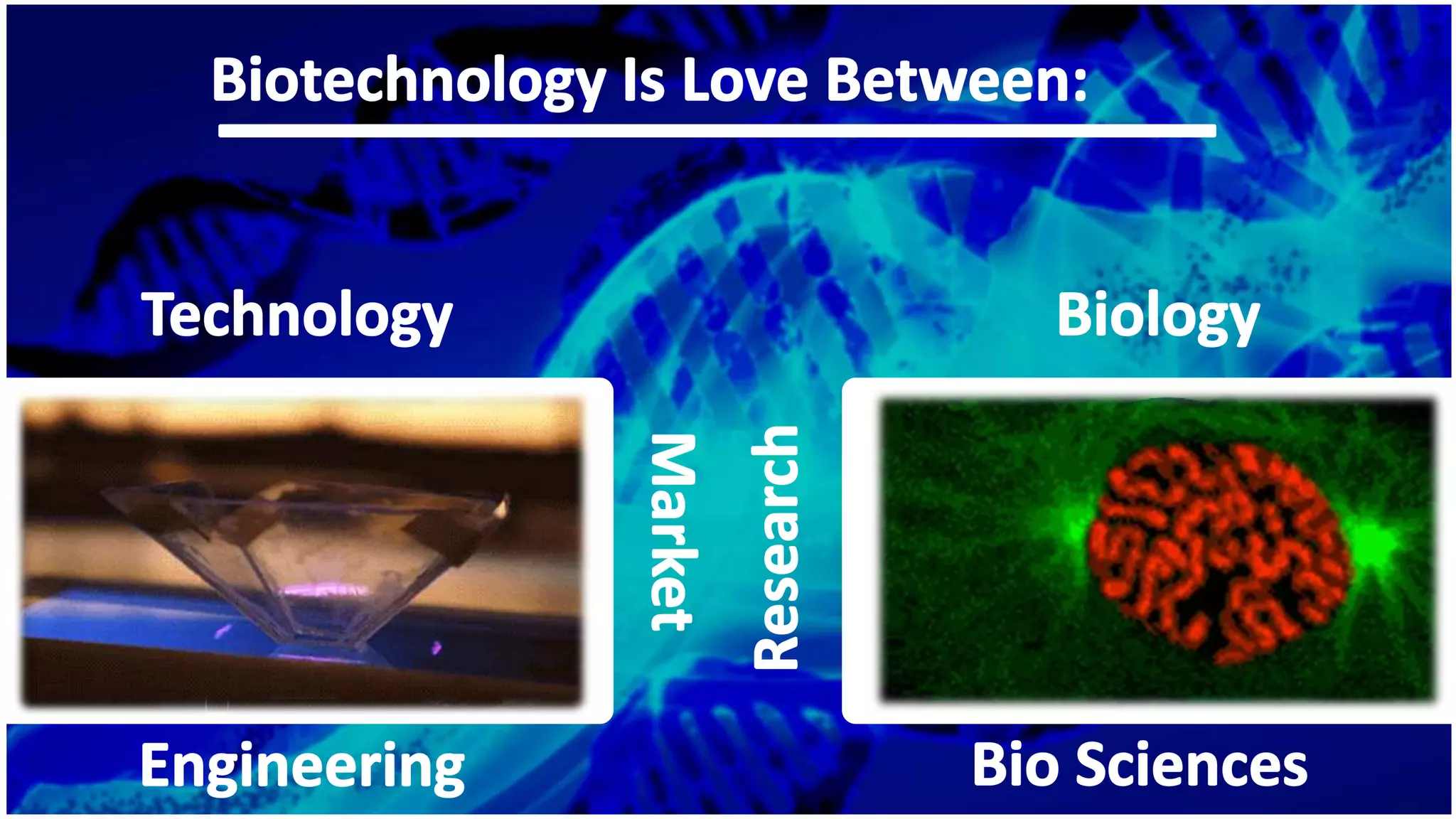 Biotechnology Is Love Between:

Technology

Biology

Market

Research

Engineering

Bio Sciences